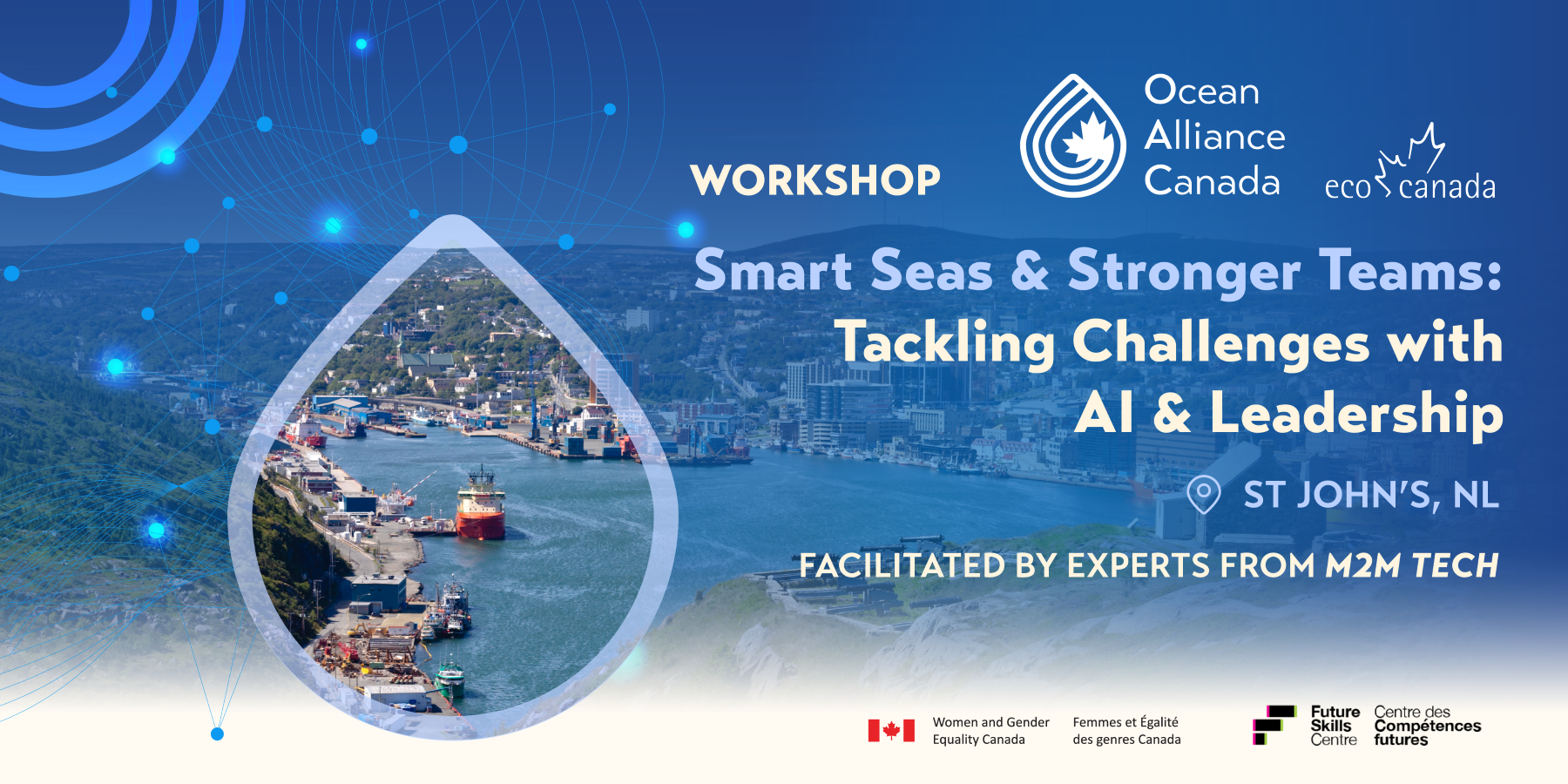 WORKSHOP

Ocean Alliance Canada

eco canada

Smart Seas & Stronger Teams: Tackling Challenges with AI & Leadership

ST JOHN'S, NL

FACILITATED BY EXPERTS FROM M2M TECH

Women and Gender Equality Canada

Femmes et Égalité des genres Canada

Future Skills Centre

Centre des Compétences futures